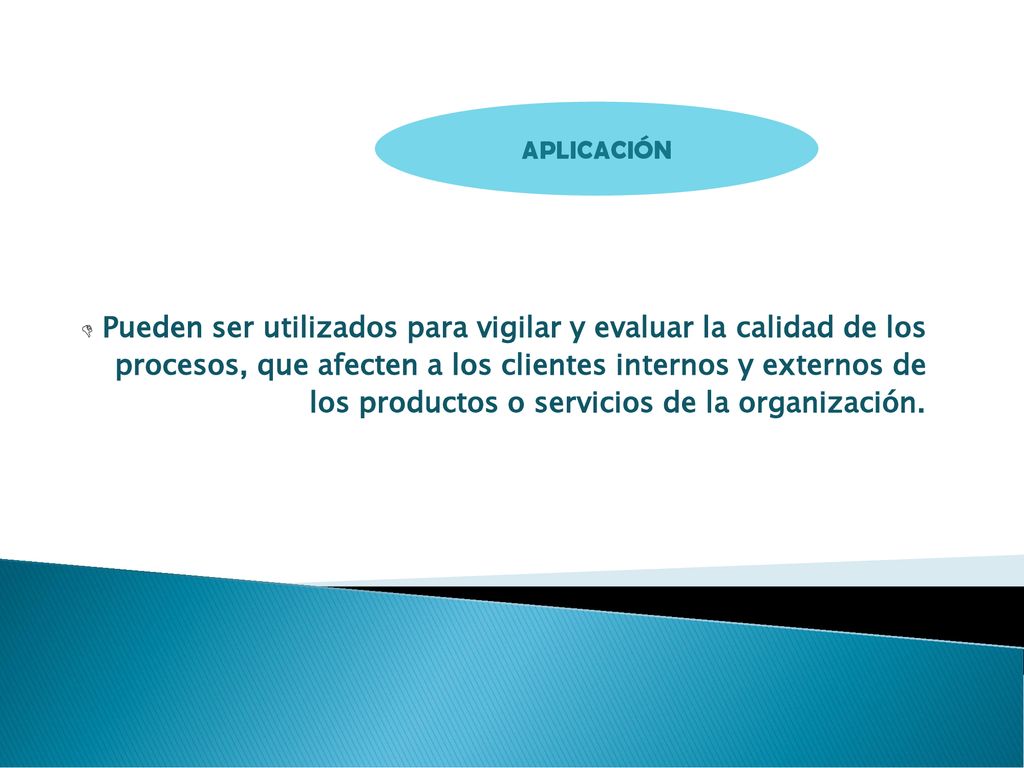 APLICACIÓN

Pueden ser utilizados para vigilar y evaluar la calidad de los procesos, que afecten a los clientes internos y externos de los productos o servicios de la organización.